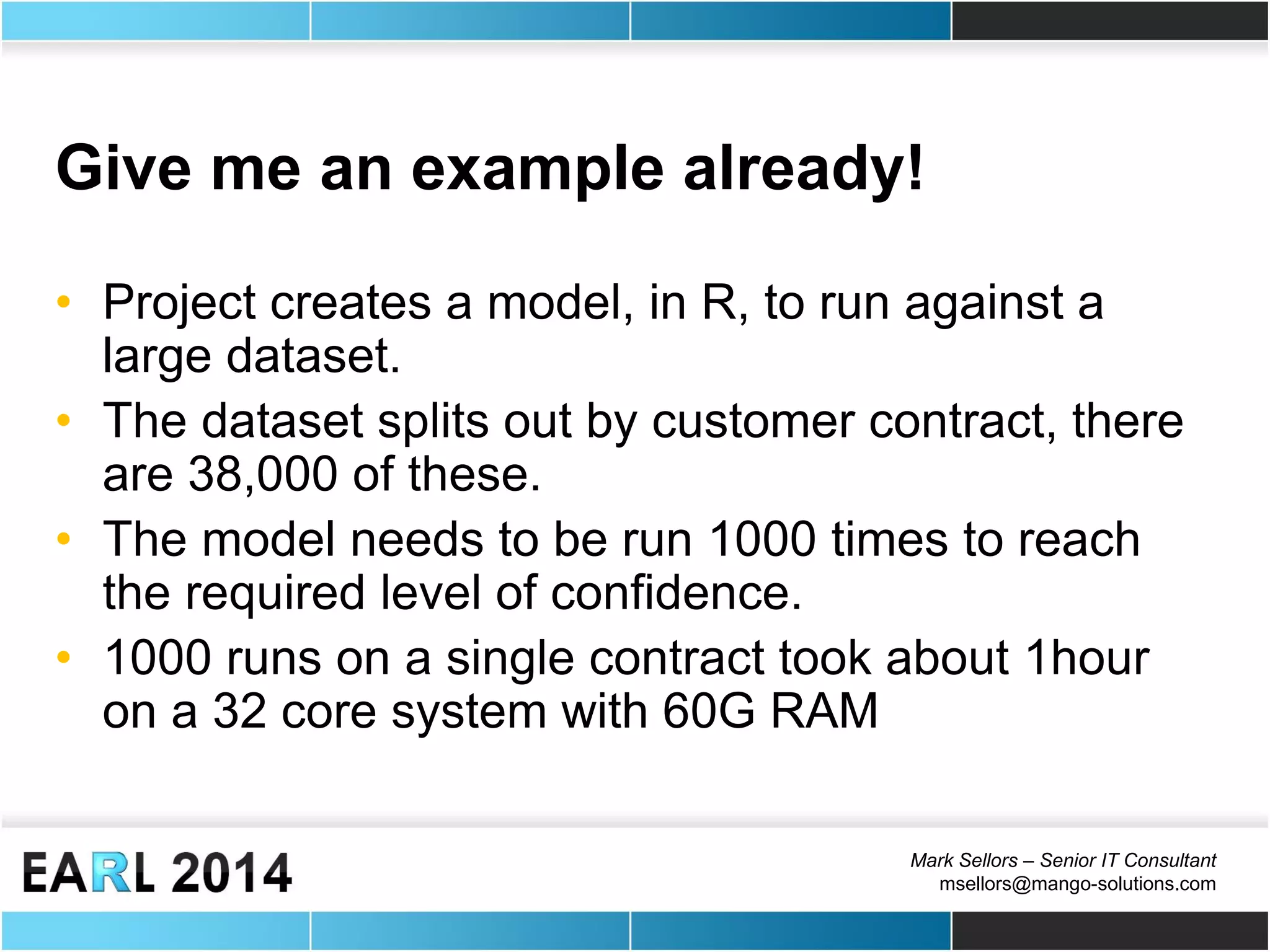 Give me an example already!

• Project creates a model, in R, to run against a large dataset.
• The dataset splits out by customer contract, there are 38,000 of these.
• The model needs to be run 1000 times to reach the required level of confidence.
• 1000 runs on a single contract took about 1hour on a 32 core system with 60G RAM

EARL 2014

Mark Sellors – Senior IT Consultant
msellors@mango-solutions.com